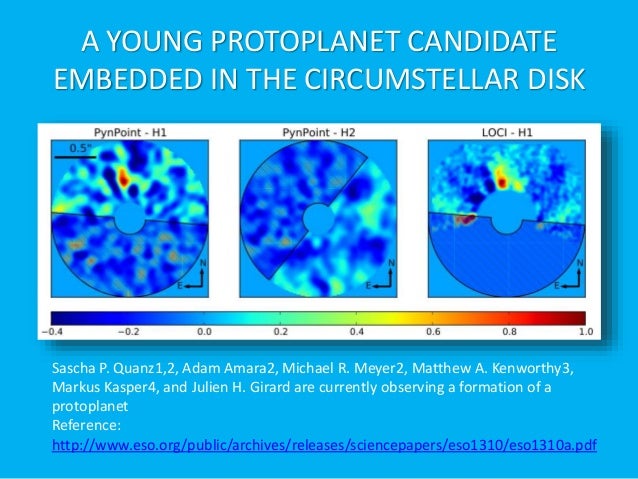 A YOUNG PROTOPLANET CANDIDATE EMBEDDED IN THE CIRCUMSTELLAR DISK

PynPoint - H1

0.5"

N

E

PynPoint - H2

N

E

LOCI - H1

N

E

−0.4 −0.2 0.0 0.2 0.4 0.6 0.8 1.0

Sascha P. Quanz1,2, Adam Amara2, Michael R. Meyer2, Matthew A. Kenworthy3, Markus Kasper4, and Julien H. Girard are currently observing a formation of a protoplanet
Reference:
http://www.eso.org/public/archives/releases/sciencepapers/eso1310/eso1310a.pdf